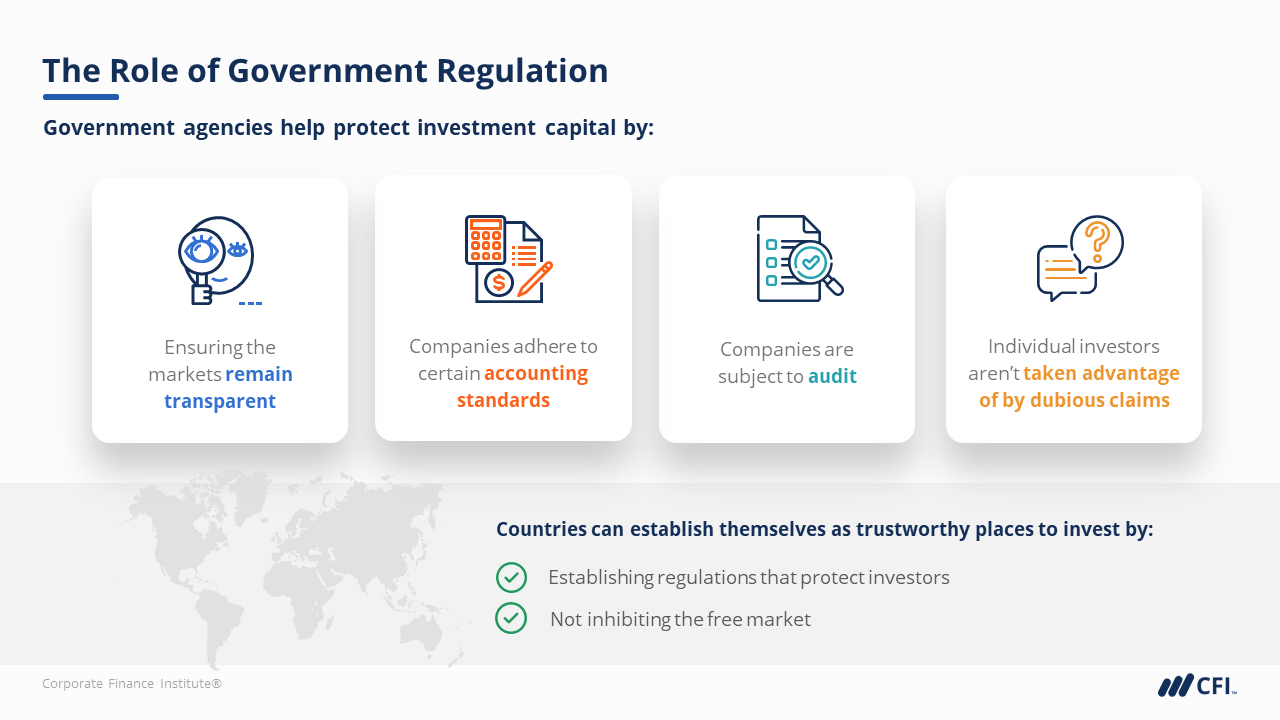 The Role of Government Regulation

Government agencies help protect investment capital by:

Ensuring the markets remain transparent

Companies adhere to certain accounting standards

Companies are subject to audit

Individual investors aren't taken advantage of by dubious claims

Countries can establish themselves as trustworthy places to invest by:

Establishing regulations that protect investors

Not inhibiting the free market

Corporate Finance Institute®

CFI™